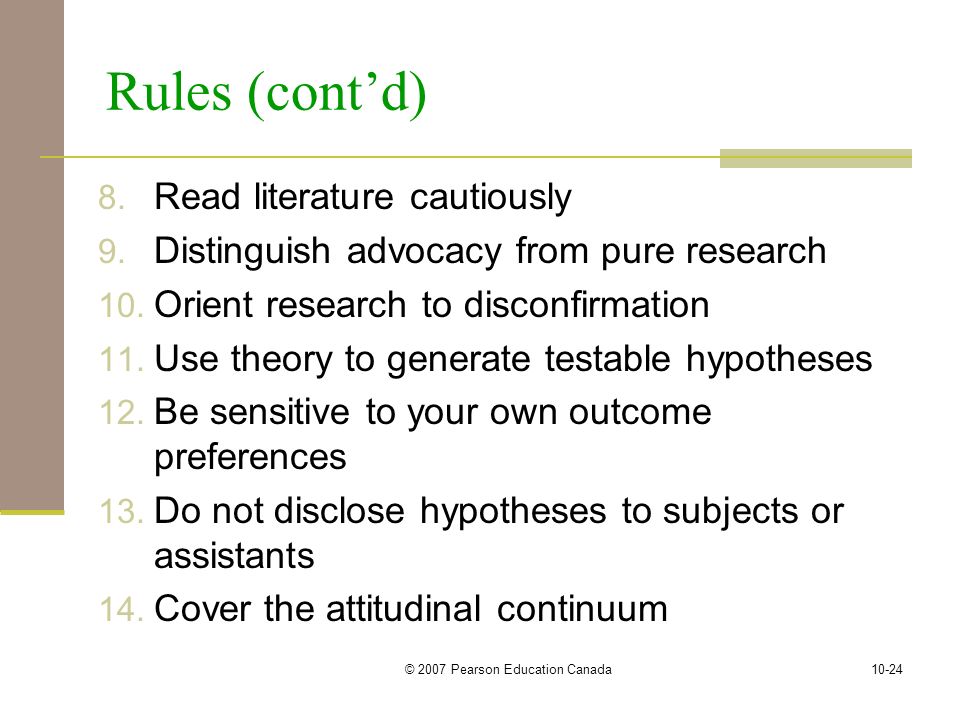 Rules (cont’d)

8. Read literature cautiously
9. Distinguish advocacy from pure research
10. Orient research to disconfirmation
11. Use theory to generate testable hypotheses
12. Be sensitive to your own outcome preferences
13. Do not disclose hypotheses to subjects or assistants
14. Cover the attitudinal continuum

© 2007 Pearson Education Canada

10-24